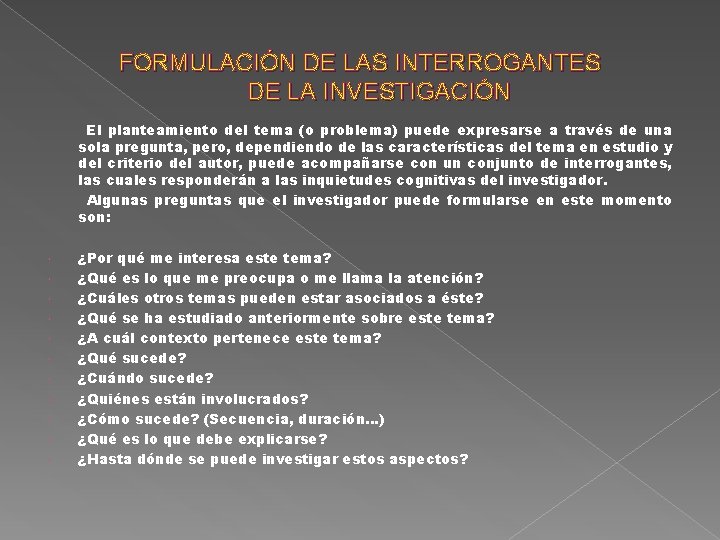 FORMULACIÓN DE LAS INTERROGANTES DE LA INVESTIGACIÓN

El planteamiento del tema (o problema) puede expresarse a través de una sola pregunta, pero, dependiendo de las características del tema en estudio y del criterio del autor, puede acompañarse con un conjunto de interrogantes, las cuales responderán a las inquietudes cognitivas del investigador.

Algunas preguntas que el investigador puede formularse en este momento son:

¿Por qué me interesa este tema?
¿Qué es lo que me preocupa o me llama la atención?
¿Cuáles otros temas pueden estar asociados a éste?
¿Qué se ha estudiado anteriormente sobre este tema?
¿A cuál contexto pertenece este tema?
¿Qué sucede?
¿Cuándo sucede?
¿Quiénes están involucrados?
¿Cómo sucede? (Secuencia, duración...)
¿Qué es lo que debe explicarse?
¿Hasta dónde se puede investigar estos aspectos?